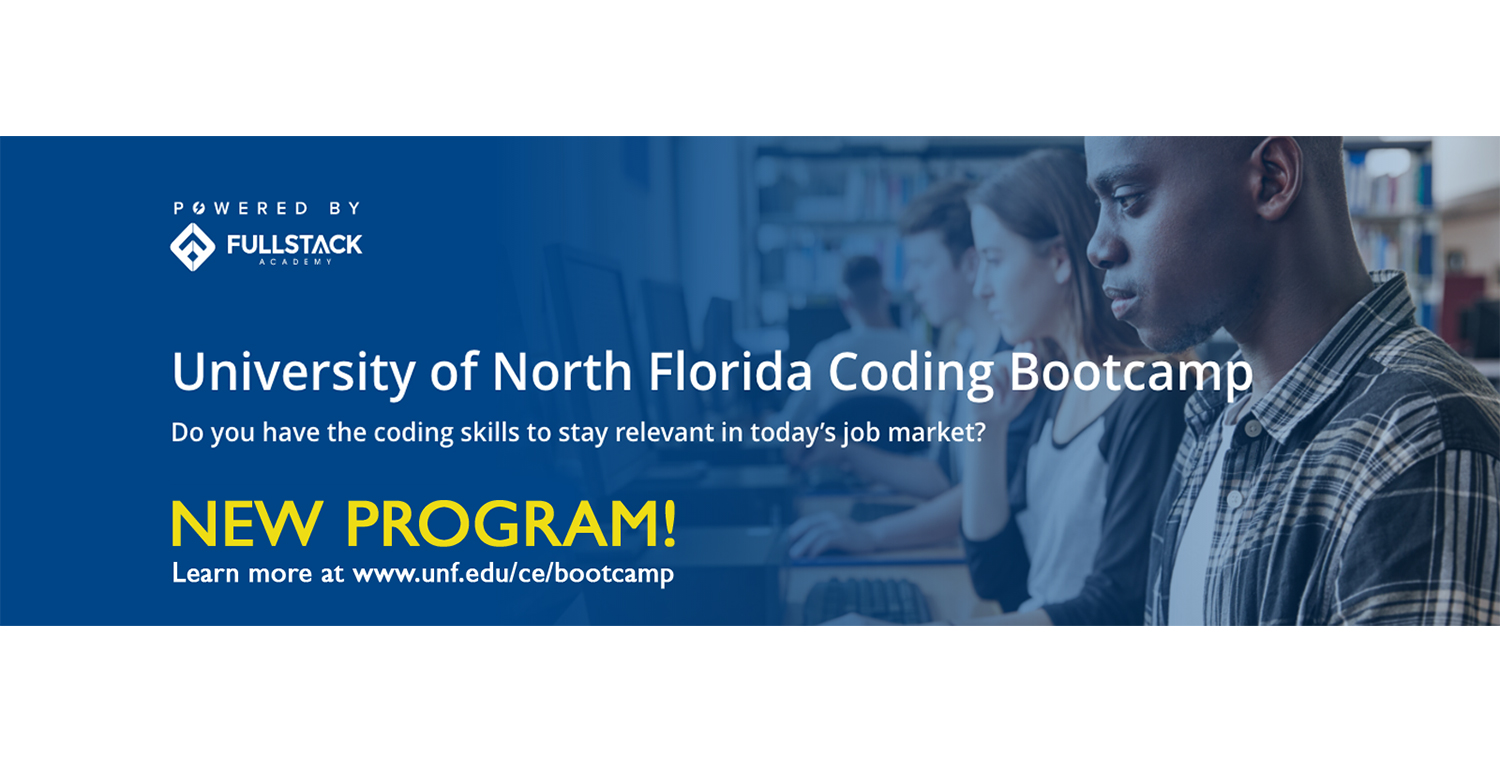 POWERED BY
FULLSTACK
ACADEMY

University of North Florida Coding Bootcamp

Do you have the coding skills to stay relevant in today's job market?

NEW PROGRAM!

Learn more at www.unf.edu/ce/bootcamp